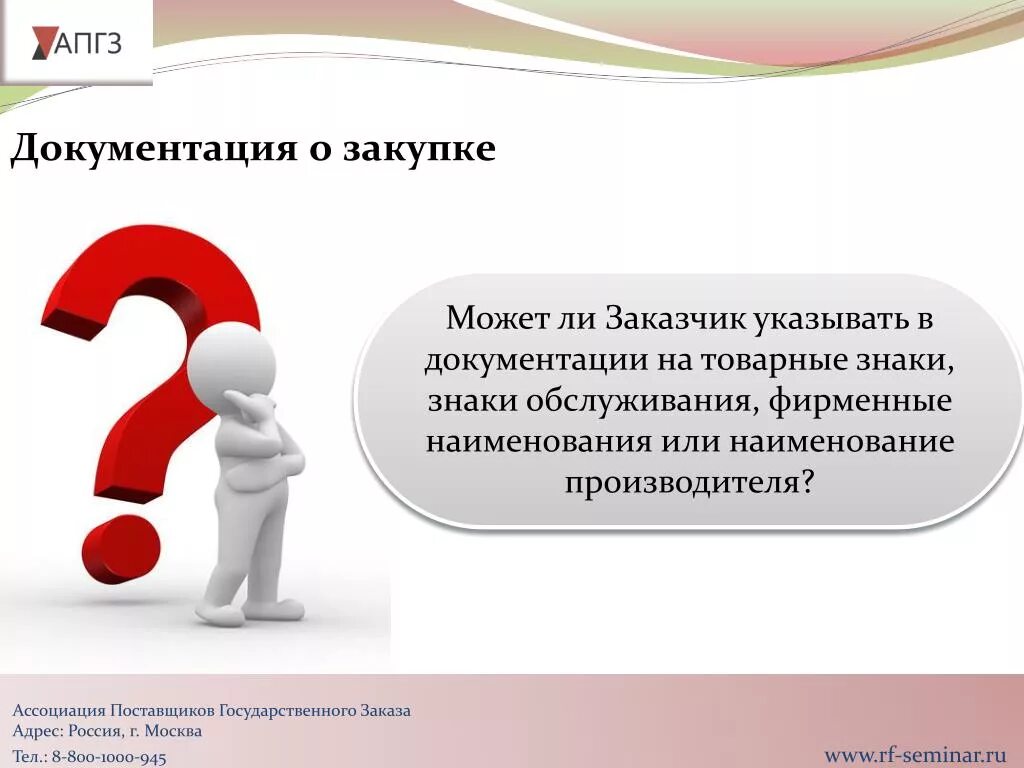 АПГЗ

Документация о закупке

Может ли Заказчик указывать в документации на товарные знаки, знаки обслуживания, фирменные наименования или наименование производителя?

Ассоциация Поставщиков Государственного Заказа
Адрес: Россия, г. Москва
Тел.: 8-800-1000-945

www.rf-seminar.ru